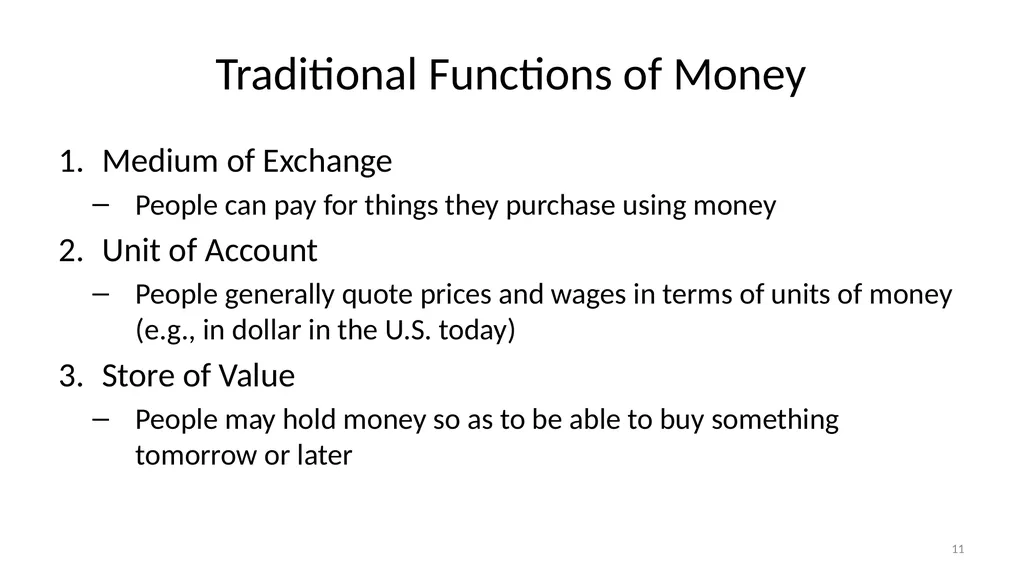 Traditional Functions of Money

1. Medium of Exchange
– People can pay for things they purchase using money

2. Unit of Account
– People generally quote prices and wages in terms of units of money (e.g., in dollar in the U.S. today)

3. Store of Value
– People may hold money so as to be able to buy something tomorrow or later

11